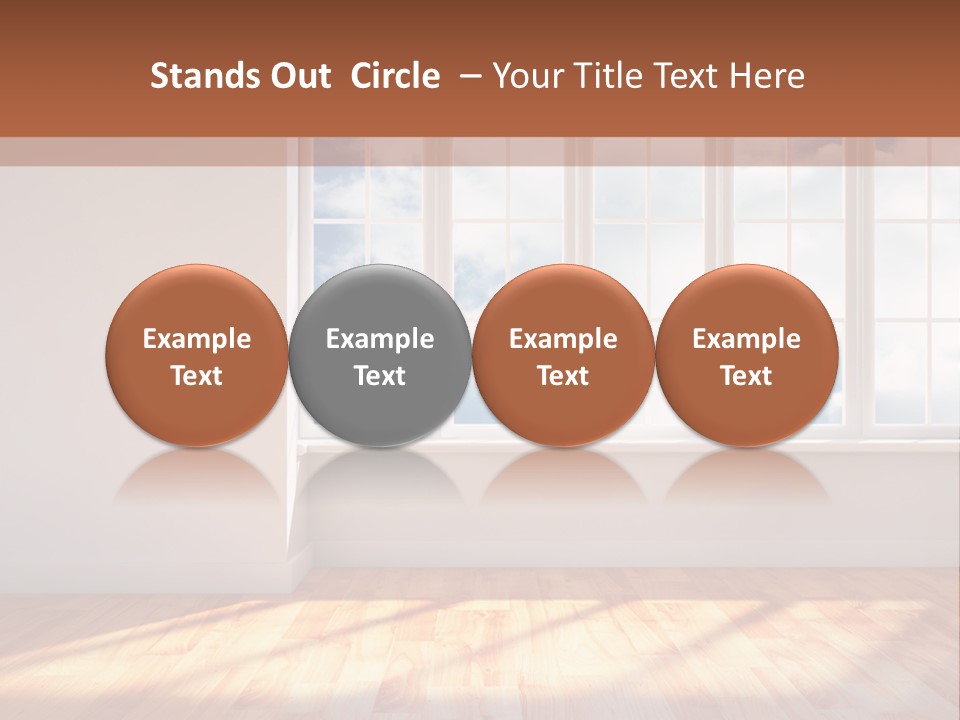 Stands Out Circle – Your Title Text Here

Example Text

Example Text

Example Text

Example Text